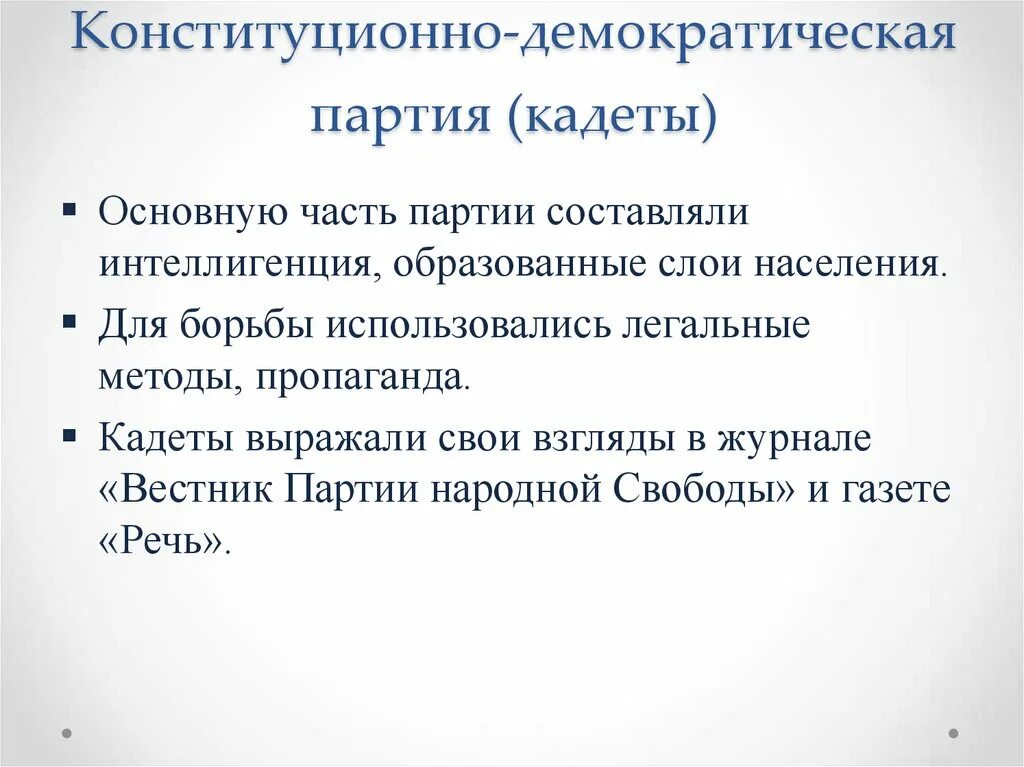 Конституционно-демократическая партия (кадеты)

▪ Основную часть партии составляли интеллигенция, образованные слои населения.

▪ Для борьбы использовались легальные методы, пропаганда.

▪ Кадеты выражали свои взгляды в журнале «Вестник Партии народной Свободы» и газете «Речь».